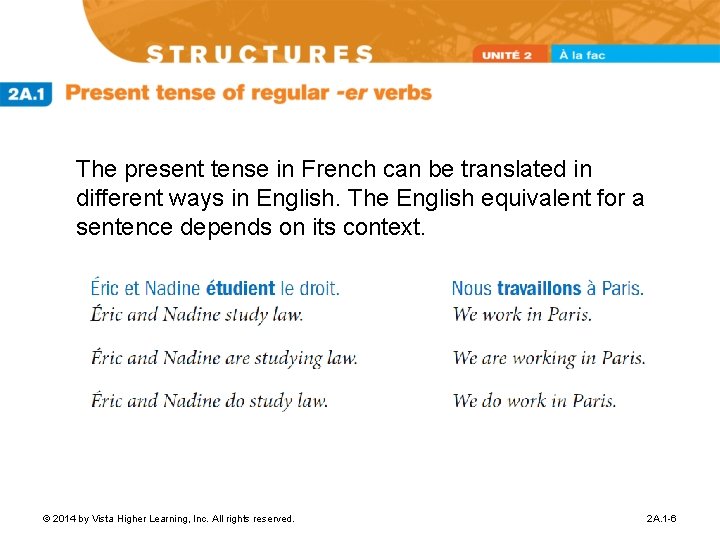 STRUCTURES

UNITÉ 2 À la fac

2A.1 Present tense of regular -er verbs

The present tense in French can be translated in different ways in English. The English equivalent for a sentence depends on its context.

Éric et Nadine étudient le droit.
Éric and Nadine study law.

Éric and Nadine are studying law.

Éric and Nadine do study law.

Nous travaillons à Paris.
We work in Paris.

We are working in Paris.

We do work in Paris.

© 2014 by Vista Higher Learning, Inc. All rights reserved.

2A.1-6